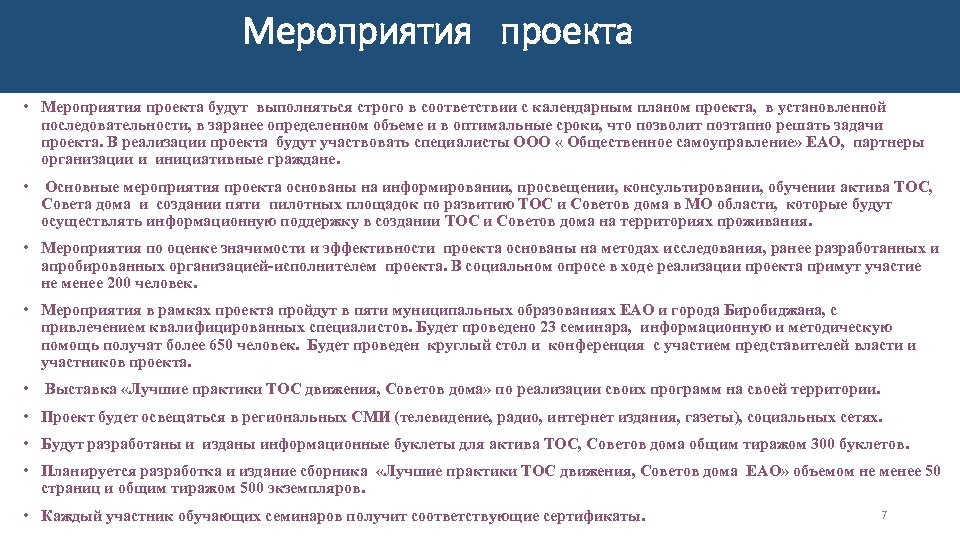 Мероприятия проекта

• Мероприятия проекта будут выполняться строго в соответствии с календарным планом проекта, в установленной последовательности, в заранее определенном объеме и в оптимальные сроки, что позволит поэтапно решать задачи проекта. В реализации проекта будут участвовать специалисты ООО « Общественное самоуправление» ЕАО, партнеры организации и инициативные граждане.

• Основные мероприятия проекта основаны на информировании, просвещении, консультировании, обучении актива ТОС, Совета дома и создании пяти пилотных площадок по развитию ТОС и Советов дома в МО области, которые будут осуществлять информационную поддержку в создании ТОС и Советов дома на территориях проживания.

• Мероприятия по оценке значимости и эффективности проекта основаны на методах исследования, ранее разработанных и апробированных организацией-исполнителем проекта. В социальном опросе в ходе реализации проекта примут участие не менее 200 человек.

• Мероприятия в рамках проекта пройдут в пяти муниципальных образованиях ЕАО и города Биробиджана, с привлечением квалифицированных специалистов. Будет проведено 23 семинара, информационную и методическую помощь получат более 650 человек. Будет проведен круглый стол и конференция с участием представителей власти и участников проекта.

• Выставка «Лучшие практики ТОС движения, Советов дома» по реализации своих программ на своей территории.

• Проект будет освещаться в региональных СМИ (телевидение, радио, интернет издания, газеты), социальных сетях.

• Будут разработаны и изданы информационные буклеты для актива ТОС, Советов дома общим тиражом 300 буклетов.

• Планируется разработка и издание сборника «Лучшие практики ТОС движения, Советов дома ЕАО» объемом не менее 50 страниц и общим тиражом 500 экземпляров.

• Каждый участник обучающих семинаров получит соответствующие сертификаты.

7